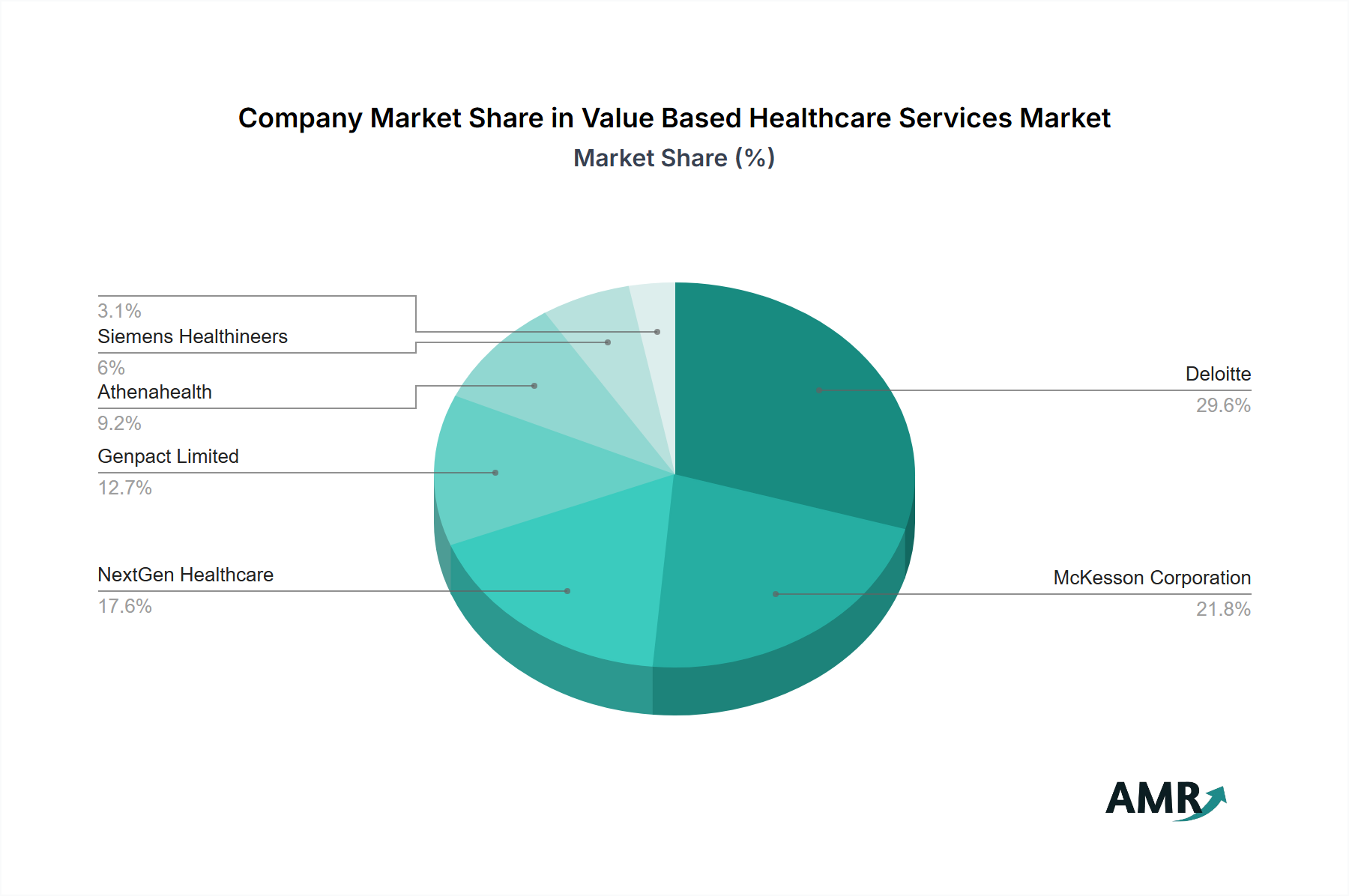 Company Market Share in Value Based Healthcare Services Market
Market Share (%)

3.1%
Siemens Healthineers
6%
Athenahealth
9.2%
Genpact Limited
12.7%
NextGen Healthcare
17.6%

Deloitte
29.6%
McKesson Corporation
21.8%

AMR